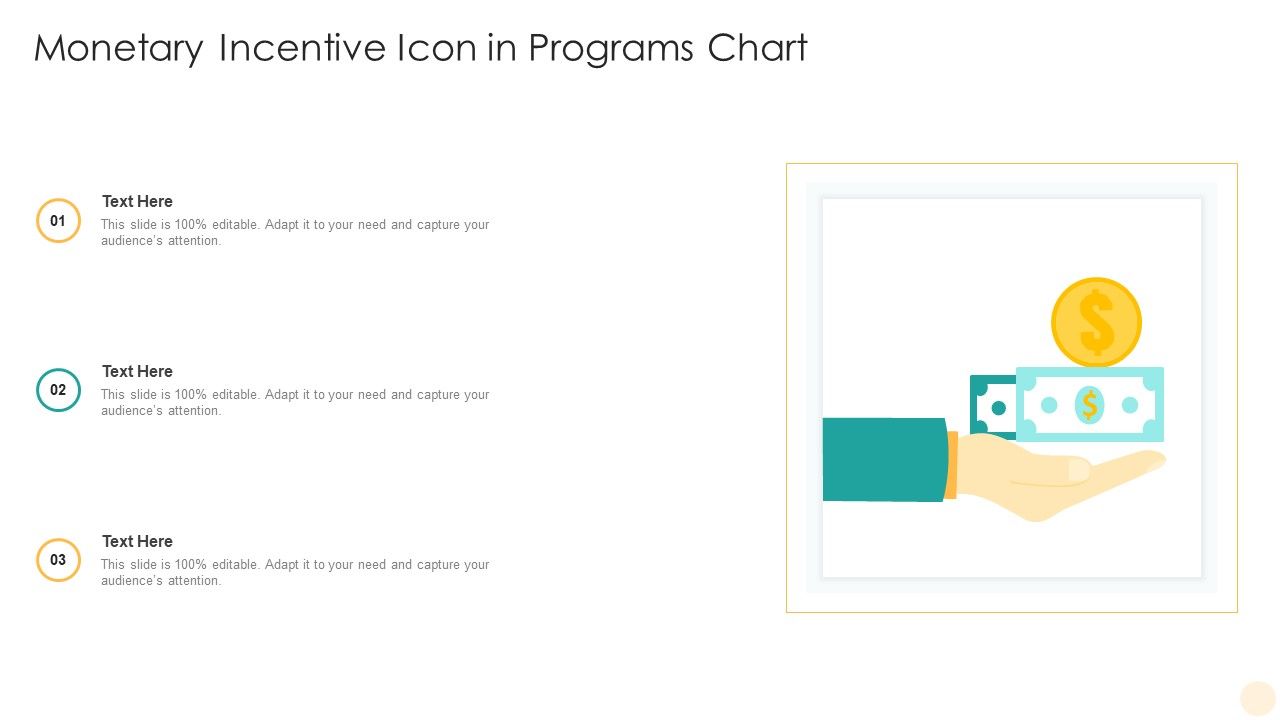 Monetary Incentive Icon in Programs Chart

01

Text Here

This slide is 100% editable. Adapt it to your need and capture your audience's attention.

02

Text Here

This slide is 100% editable. Adapt it to your need and capture your audience's attention.

03

Text Here

This slide is 100% editable. Adapt it to your need and capture your audience's attention.

$

$